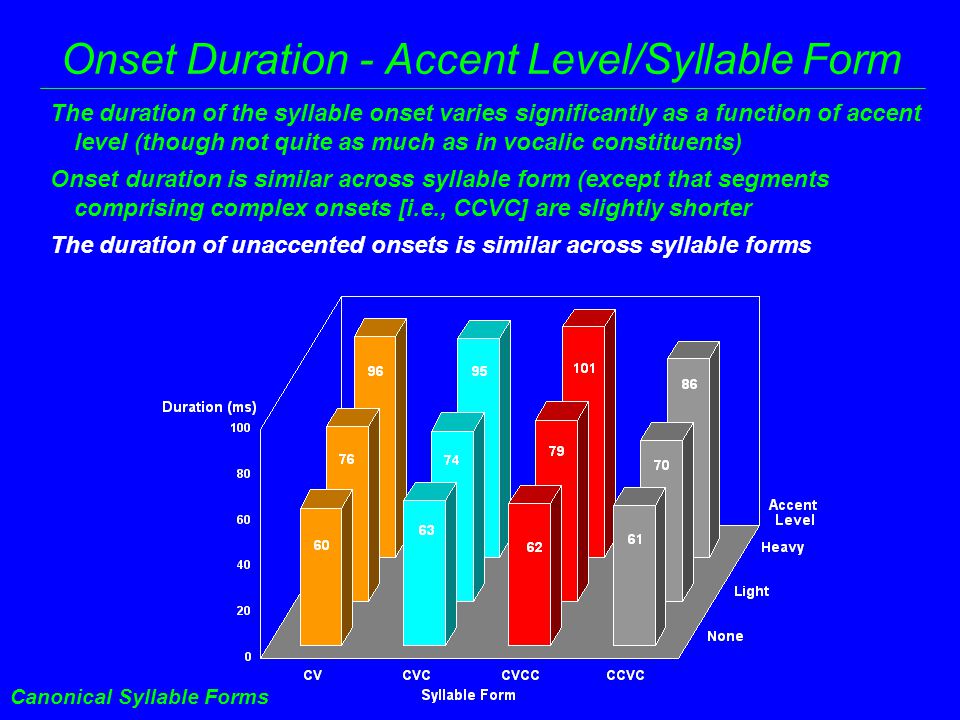 Onset Duration - Accent Level/Syllable Form

The duration of the syllable onset varies significantly as a function of accent level (though not quite as much as in vocalic constituents)

Onset duration is similar across syllable form (except that segments comprising complex onsets [i.e., CCVC] are slightly shorter

The duration of unaccented onsets is similar across syllable forms

Duration (ms)
100
80
60
40
20
0

96
95
101
86
76
74
79
70
60
63
62
61

Accent Level
Heavy
Light
None

CV
CVC
CVCC
CCVC
Syllable Form

Canonical Syllable Forms